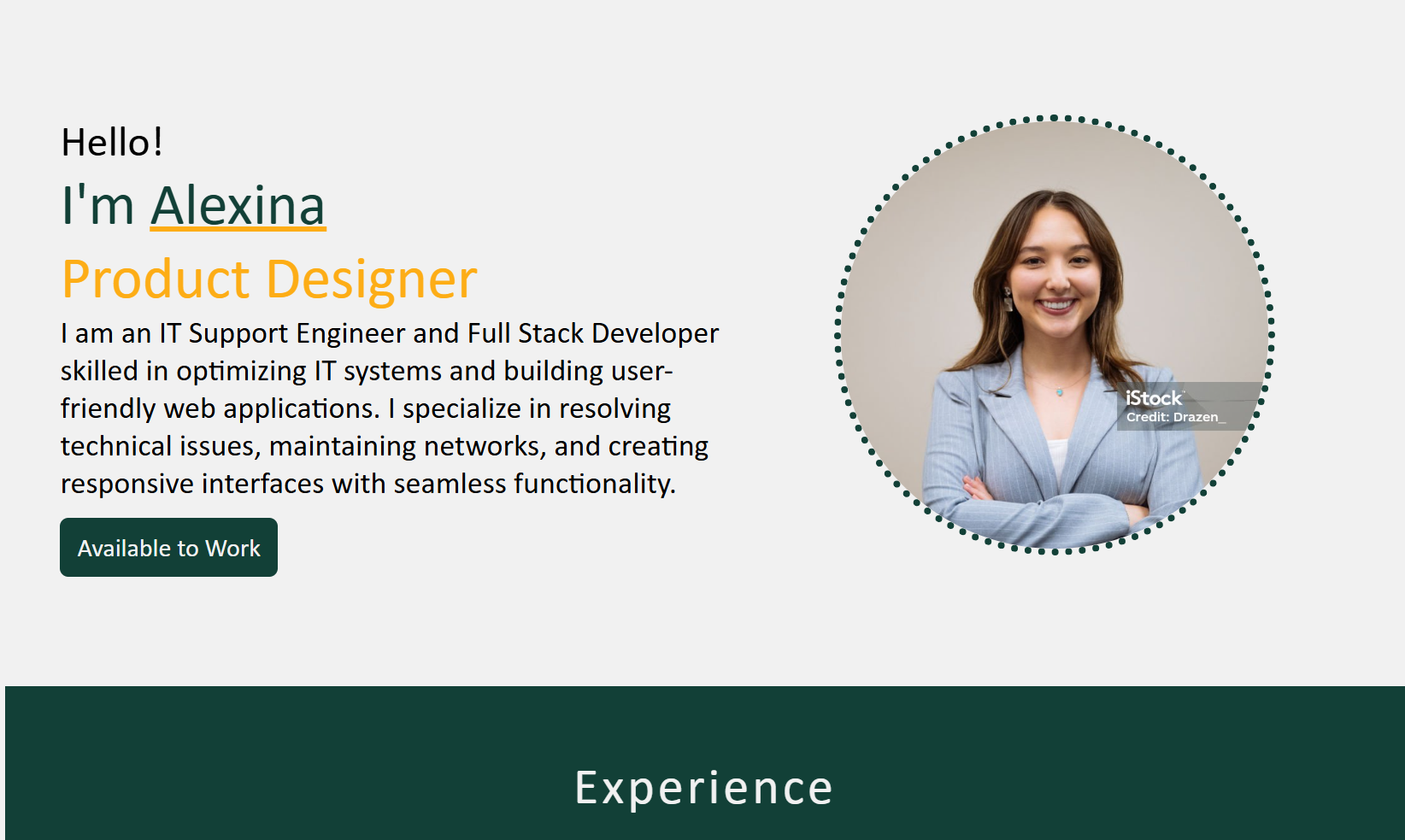 Hello!

I'm Alexina

Product Designer

I am an IT Support Engineer and Full Stack Developer skilled in optimizing IT systems and building user-friendly web applications. I specialize in resolving technical issues, maintaining networks, and creating responsive interfaces with seamless functionality.

Available to Work

iStock
Credit: Drazen_

Experience